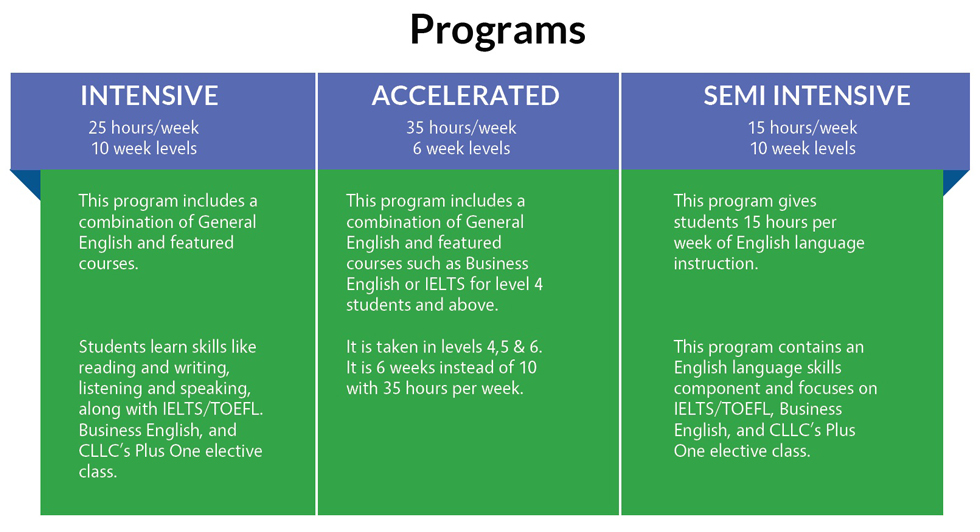 Programs

INTENSIVE
25 hours/week
10 week levels

This program includes a combination of General English and featured courses.

Students learn skills like reading and writing, listening and speaking, along with IELTS/TOEFL. Business English, and CLLC's Plus One elective class.

ACCELERATED
35 hours/week
6 week levels

This program includes a combination of General English and featured courses such as Business English or IELTS for level 4 students and above.

It is taken in levels 4,5 & 6. It is 6 weeks instead of 10 with 35 hours per week.

SEMI INTENSIVE
15 hours/week
10 week levels

This program gives students 15 hours per week of English language instruction.

This program contains an English language skills component and focuses on IELTS/TOEFL, Business English, and CLLC's Plus One elective class.